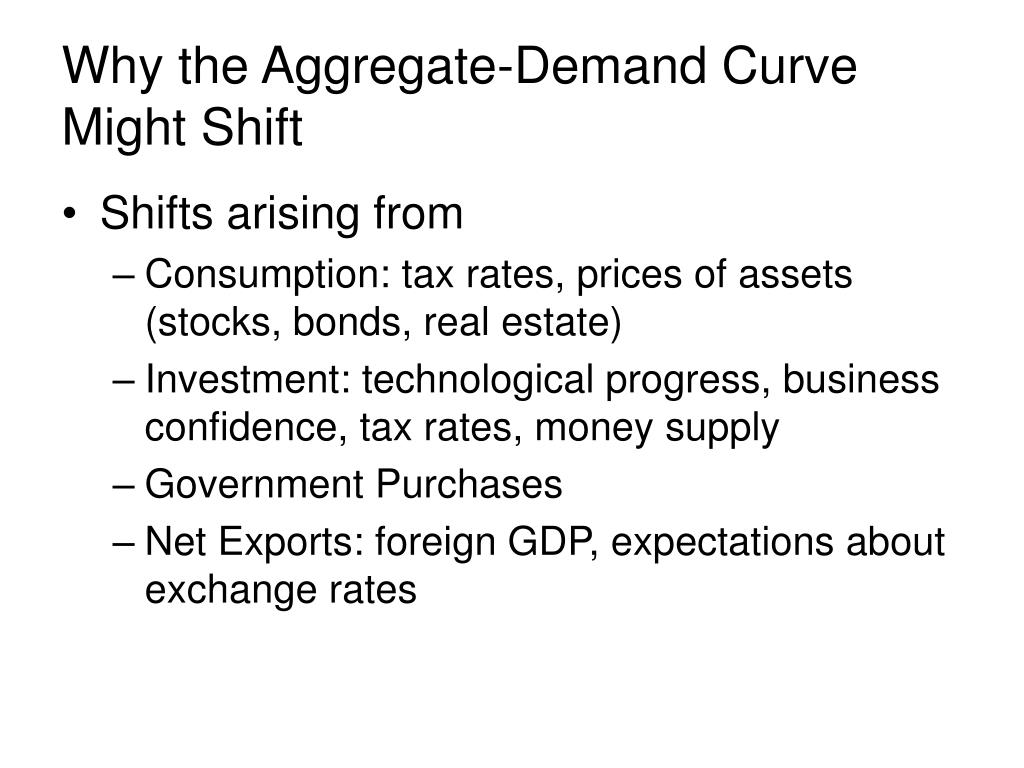 Why the Aggregate-Demand Curve Might Shift

• Shifts arising from
– Consumption: tax rates, prices of assets (stocks, bonds, real estate)
– Investment: technological progress, business confidence, tax rates, money supply
– Government Purchases
– Net Exports: foreign GDP, expectations about exchange rates